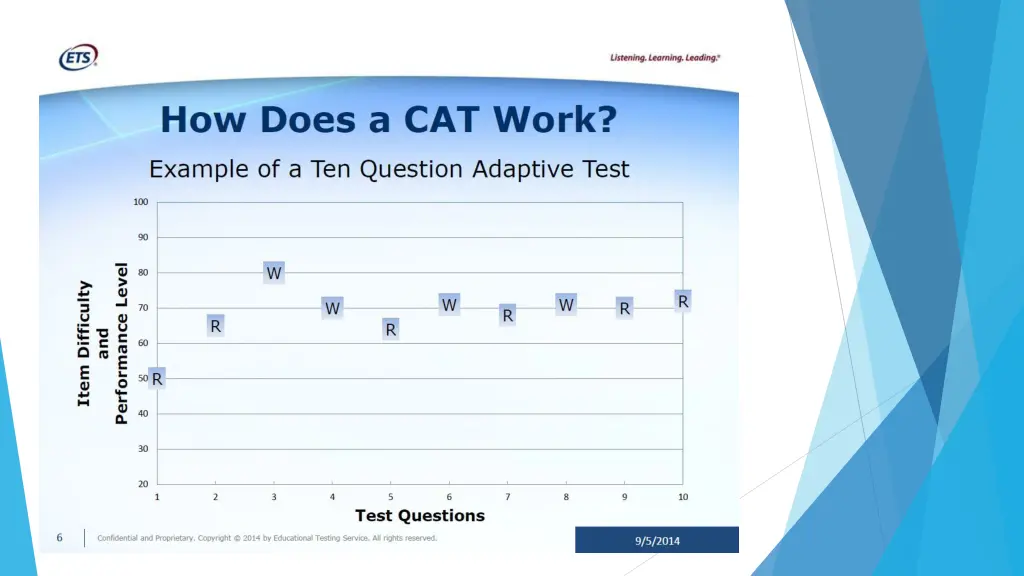 ETS

Listening. Learning. Leading.®

How Does a CAT Work?

Example of a Ten Question Adaptive Test

Item Difficulty and Performance Level

100
90
80
70
60
50
40
30
20

R
R
W
W
R
W
R
W
R
R

1 2 3 4 5 6 7 8 9 10

Test Questions

6

Confidential and Proprietary. Copyright © 2014 by Educational Testing Service. All rights reserved.

9/5/2014